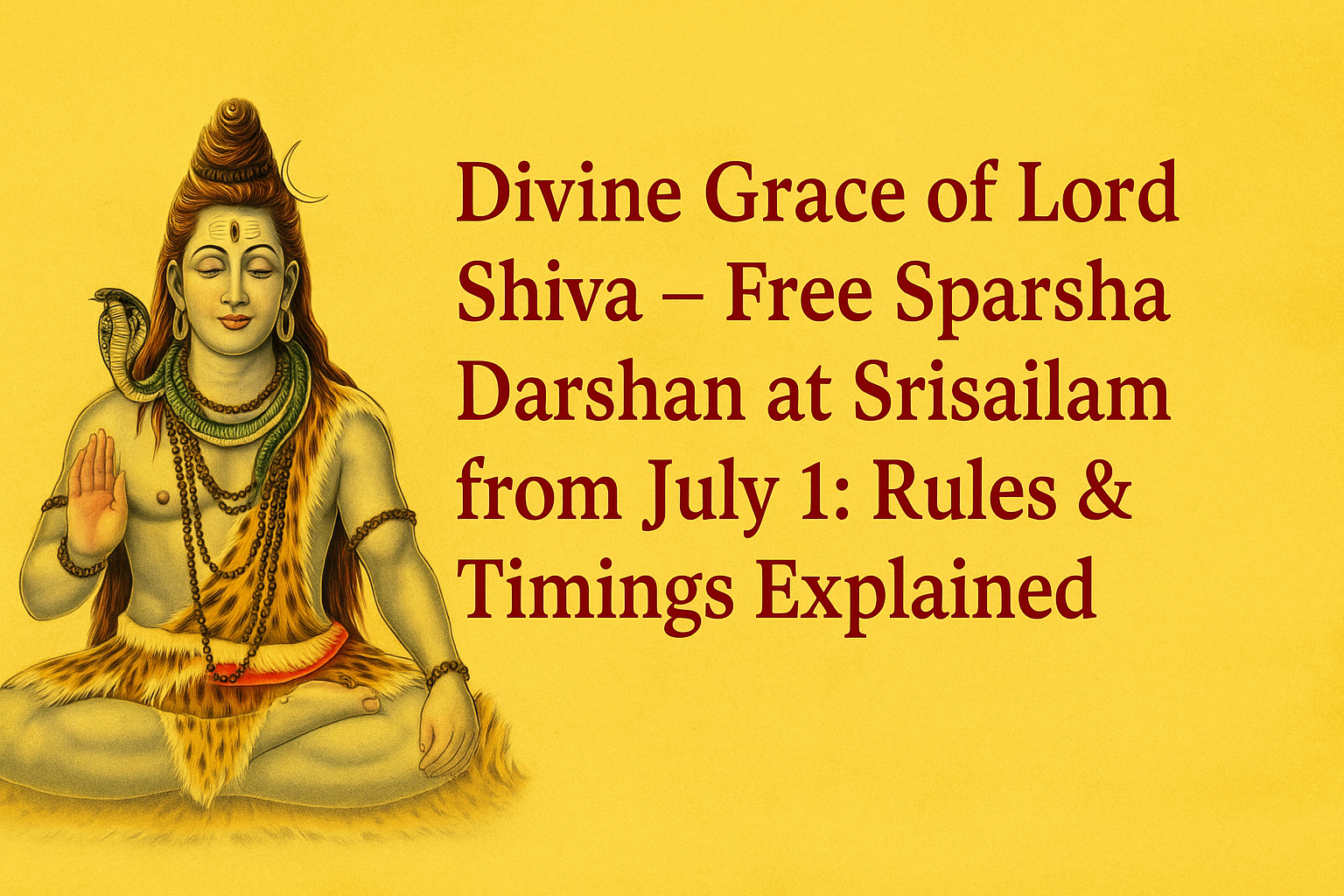 Divine Grace of Lord Shiva – Free Sparsha Darshan at Srisailam from July 1: Rules & Timings Explained